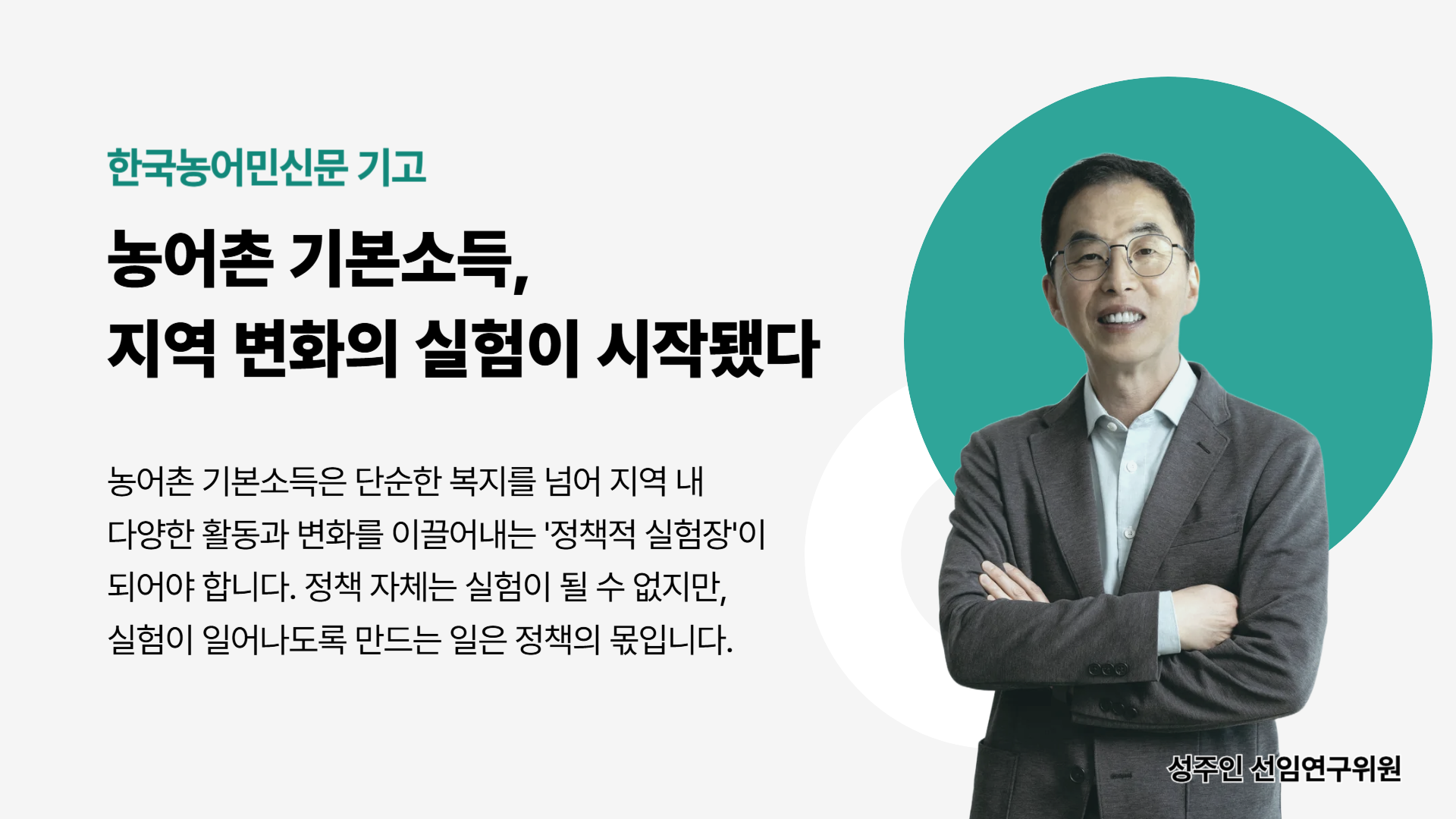 한국농어민신문 기고

농어촌 기본소득,
지역 변화의 실험이 시작됐다

농어촌 기본소득은 단순한 복지를 넘어 지역 내 다양한 활동과 변화를 이끌어내는 '정책적 실험장'이 되어야 합니다. 정책 자체는 실험이 될 수 없지만, 실험이 일어나도록 만드는 일은 정책의 몫입니다.

성주인 선임연구위원